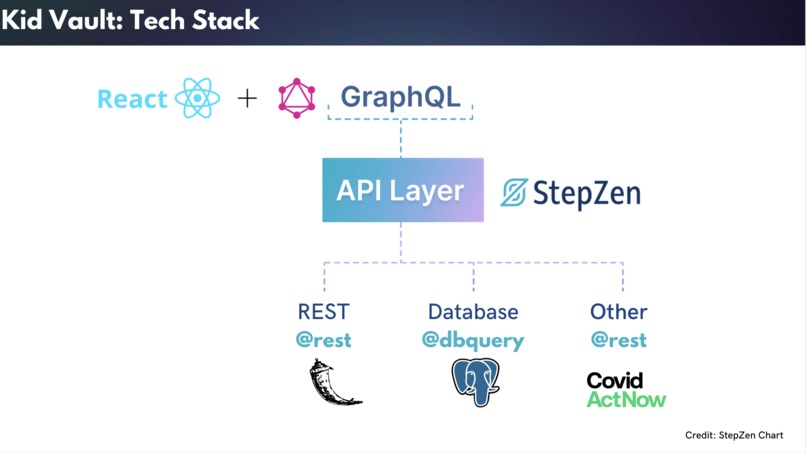 Kid Vault: Tech Stack

React + GraphQL

API Layer

StepZen

REST
@rest

Database
@dbquery

Other
@rest

Covid
ActNow

Credit: StepZen Chart